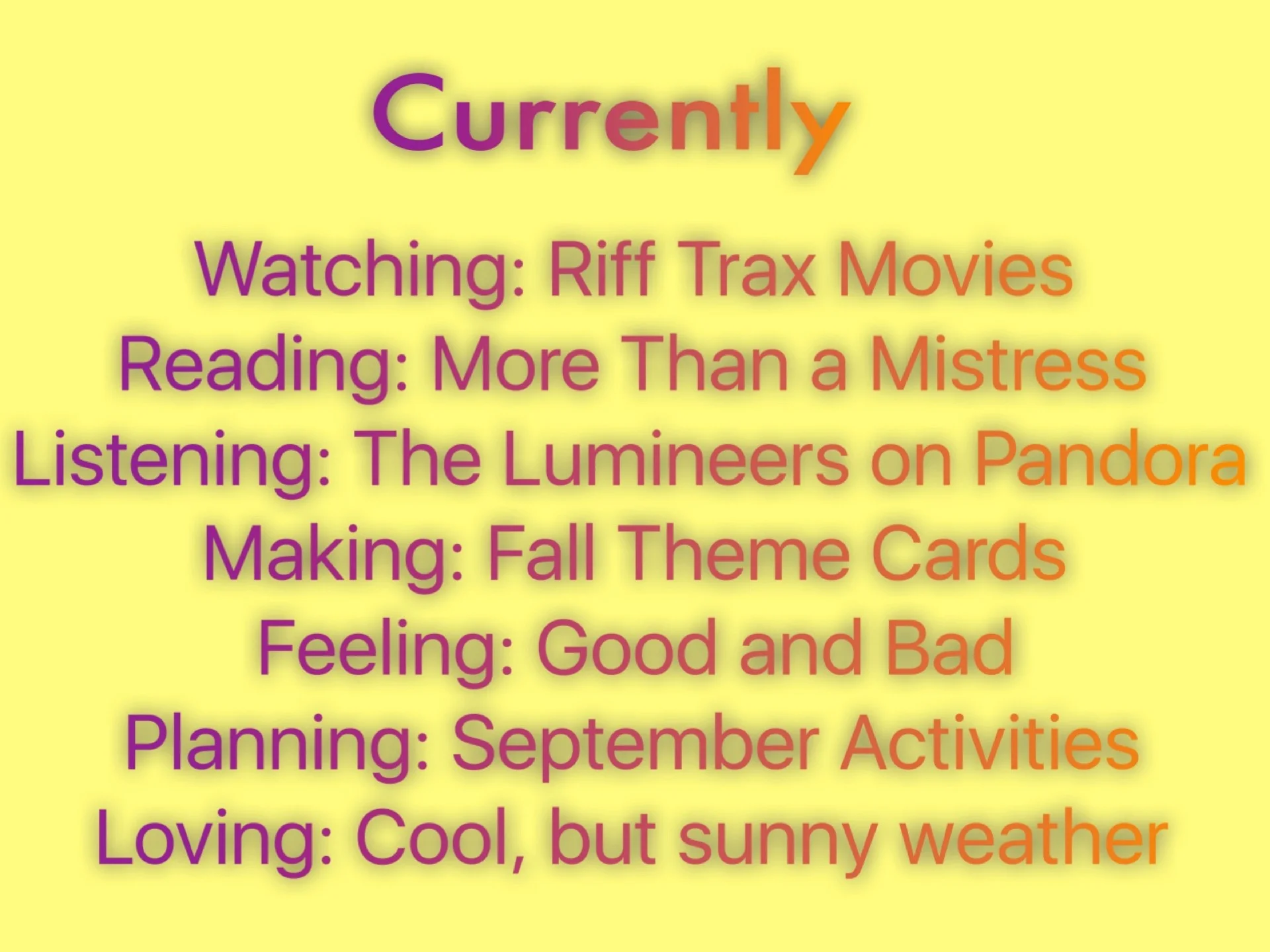 Currently

Watching: Riff Trax Movies
Reading: More Than a Mistress
Listening: The Lumineers on Pandora
Making: Fall Theme Cards
Feeling: Good and Bad
Planning: September Activities
Loving: Cool, but sunny weather